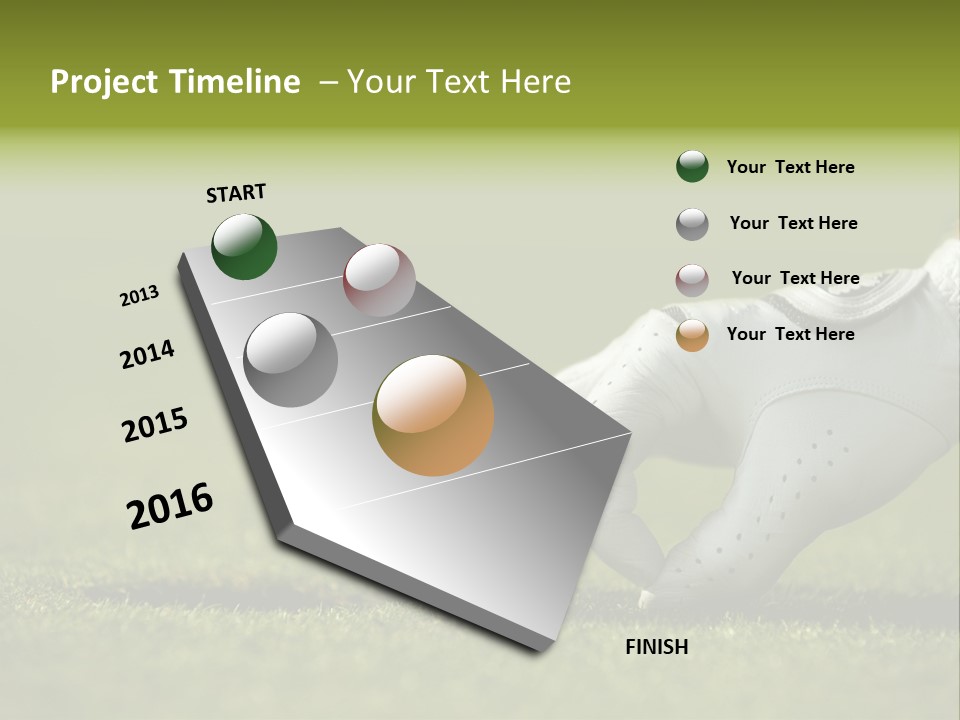 Project Timeline – Your Text Here

START

2013

2014

2015

2016

FINISH

Your Text Here

Your Text Here

Your Text Here

Your Text Here